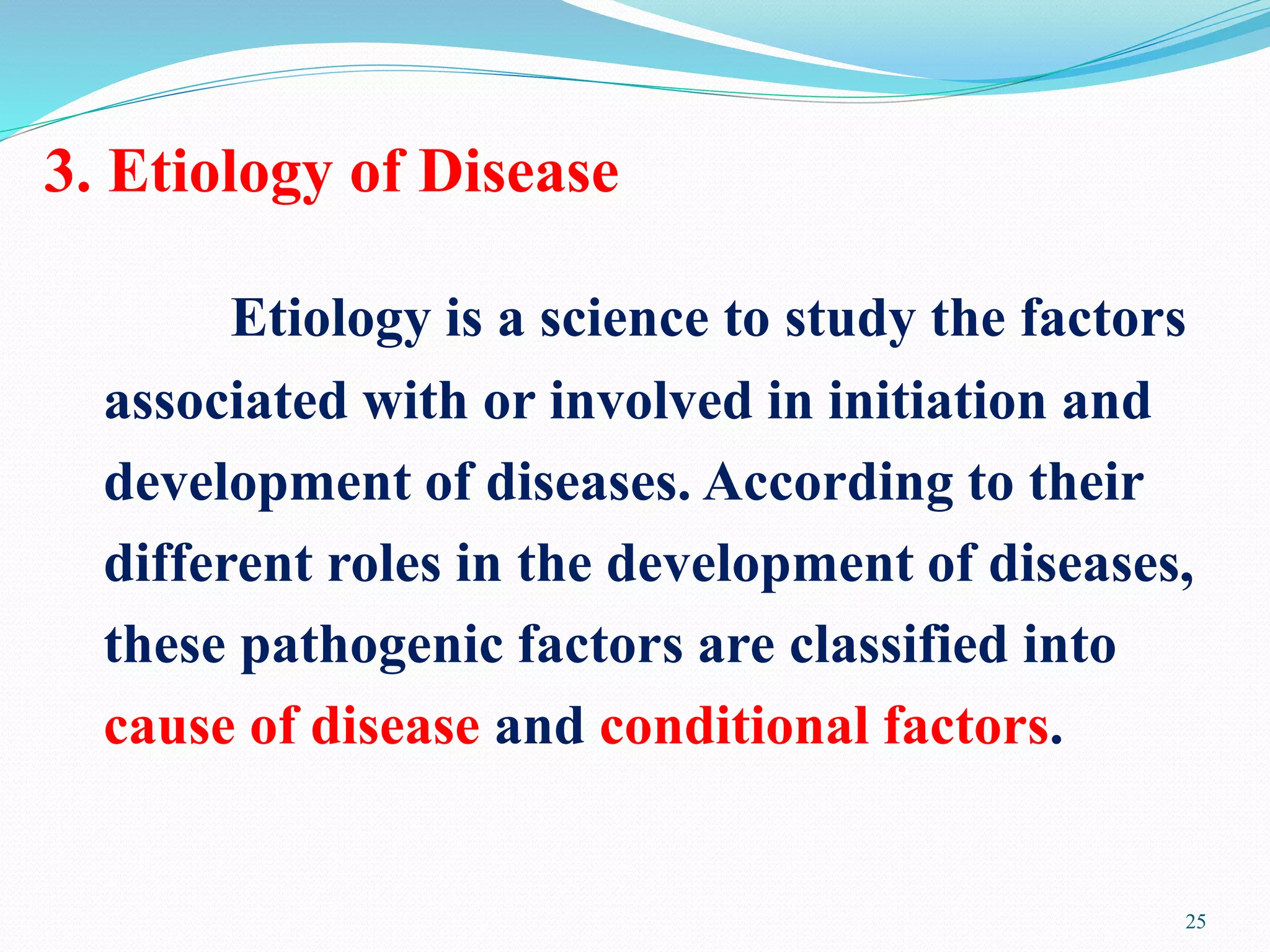 3. Etiology of Disease

Etiology is a science to study the factors associated with or involved in initiation and development of diseases. According to their different roles in the development of diseases, these pathogenic factors are classified into cause of disease and conditional factors.

25